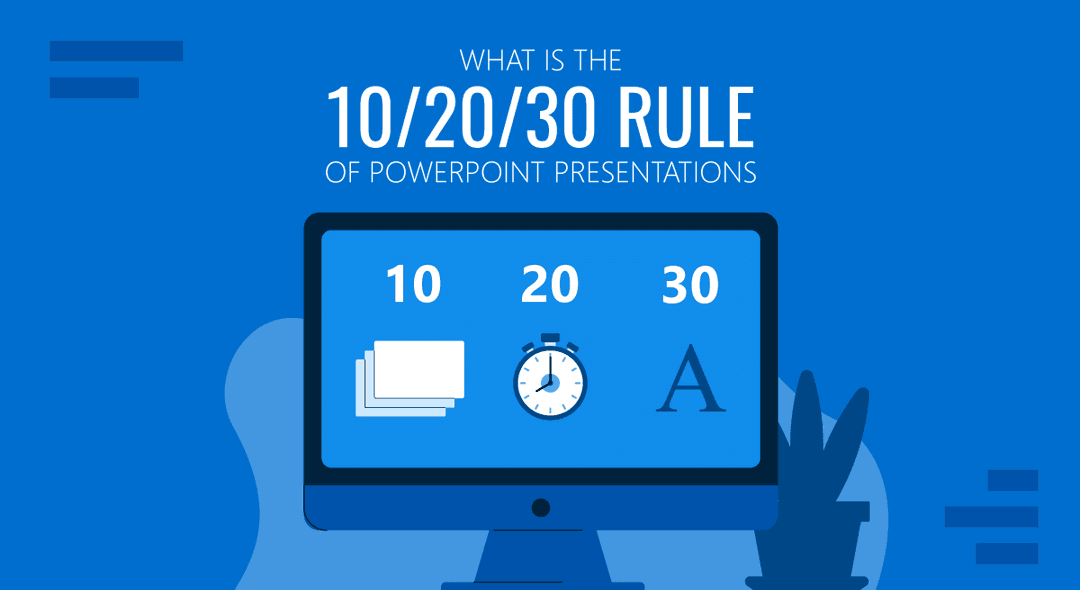 WHAT IS THE
10/20/30 RULE
OF POWERPOINT PRESENTATIONS

10
20
30
A